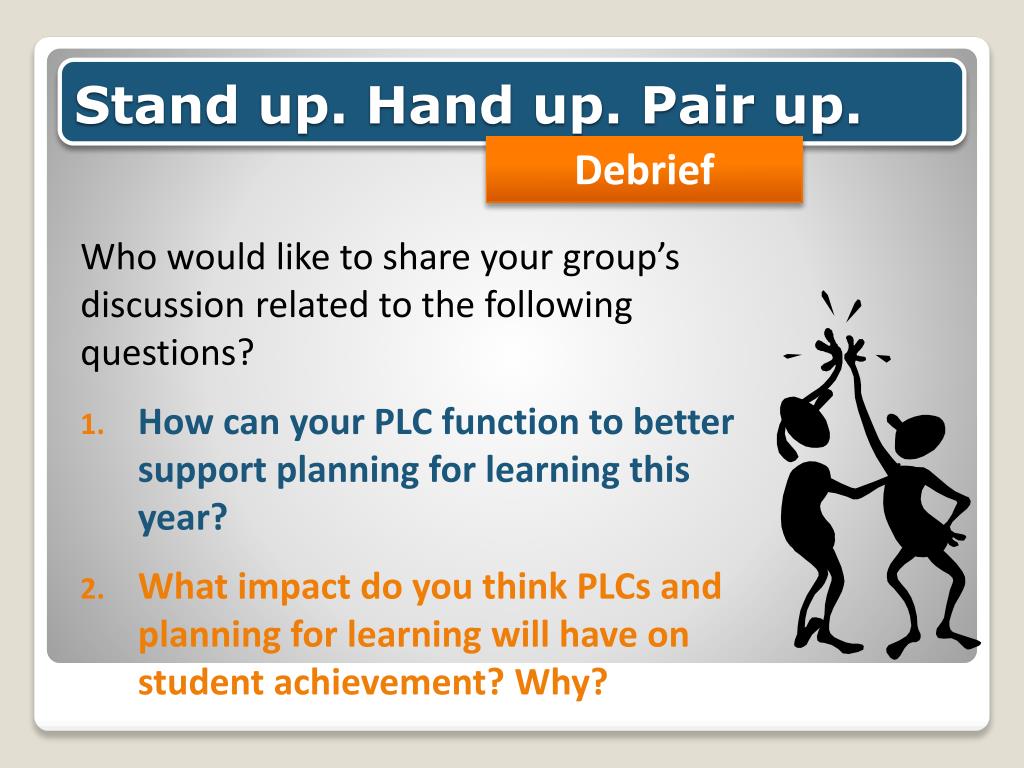 Stand up. Hand up. Pair up.

Debrief

Who would like to share your group's discussion related to the following questions?

1. How can your PLC function to better support planning for learning this year?

2. What impact do you think PLCs and planning for learning will have on student achievement? Why?